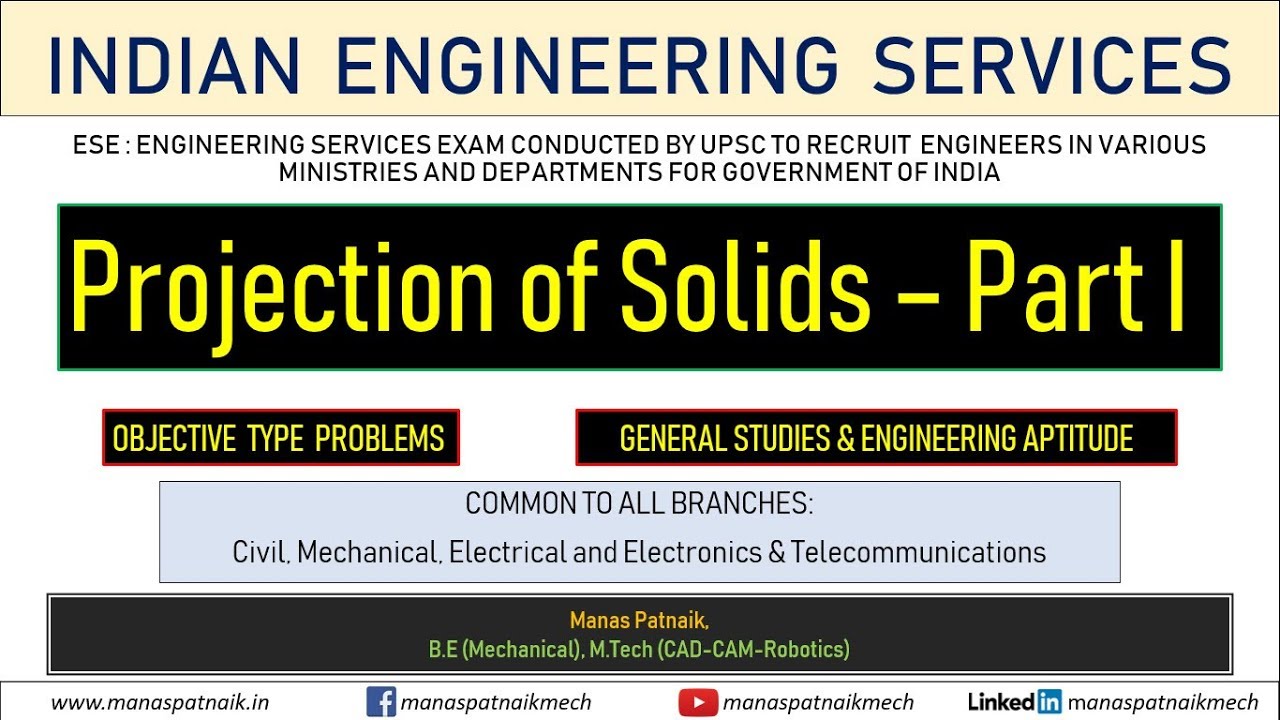 INDIAN ENGINEERING SERVICES

ESE : ENGINEERING SERVICES EXAM CONDUCTED BY UPSC TO RECRUIT ENGINEERS IN VARIOUS MINISTRIES AND DEPARTMENTS FOR GOVERNMENT OF INDIA

Projection of Solids – Part I

OBJECTIVE TYPE PROBLEMS

GENERAL STUDIES & ENGINEERING APTITUDE

COMMON TO ALL BRANCHES:

Civil, Mechanical, Electrical and Electronics & Telecommunications

Manas Patnaik,
B.E (Mechanical), M.Tech (CAD-CAM-Robotics)

www.manaspatnaik.in manaspatnaikmech manaspatnaikmech Linkedin manaspatnaikmech